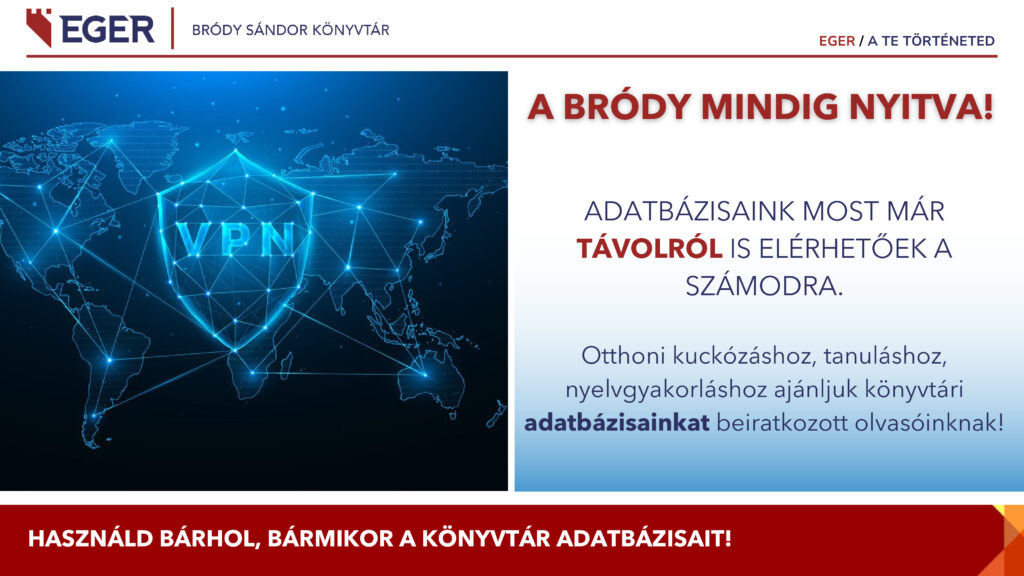 EGER
BRÓDY SÁNDOR KÖNYVTÁR

EGER / A TE TÖRTÉNETED

VPN

A BRÓDY MINDIG NYITVA!

ADATBÁZISAINK MOST MÁR TÁVOLRÓL IS ELÉRHETŐEK A SZÁMODRA.

Otthoni kuckózáshoz, tanuláshoz, nyelvgyakorláshoz ajánljuk könyvtári adatbázisainkat beiratkozott olvasóinknak!

HASZNÁLD BÁRHOL, BÁRMIKOR A KÖNYVTÁR ADATBÁZISAIT!